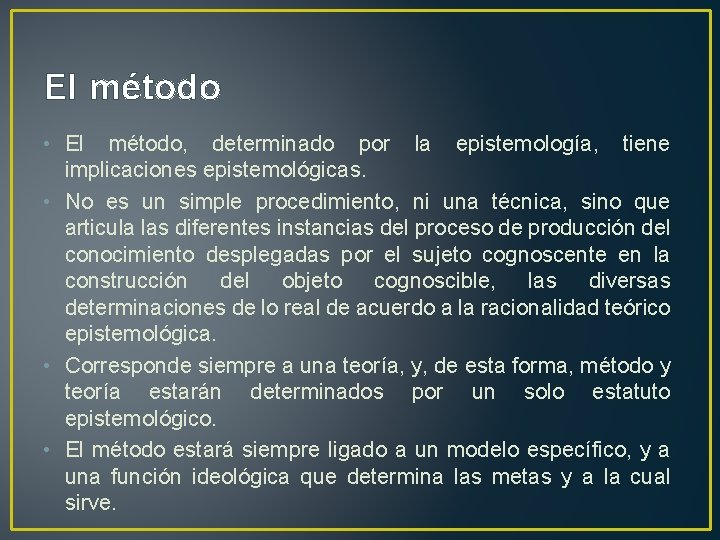 El método

• El método, determinado por la epistemología, tiene implicaciones epistemológicas.
• No es un simple procedimiento, ni una técnica, sino que articula las diferentes instancias del proceso de producción del conocimiento desplegadas por el sujeto cognoscente en la construcción del objeto cognoscible, las diversas determinaciones de lo real de acuerdo a la racionalidad teórico epistemológica.
• Corresponde siempre a una teoría, y, de esta forma, método y teoría estarán determinados por un solo estatuto epistemológico.
• El método estará siempre ligado a un modelo específico, y a una función ideológica que determina las metas y a la cual sirve.